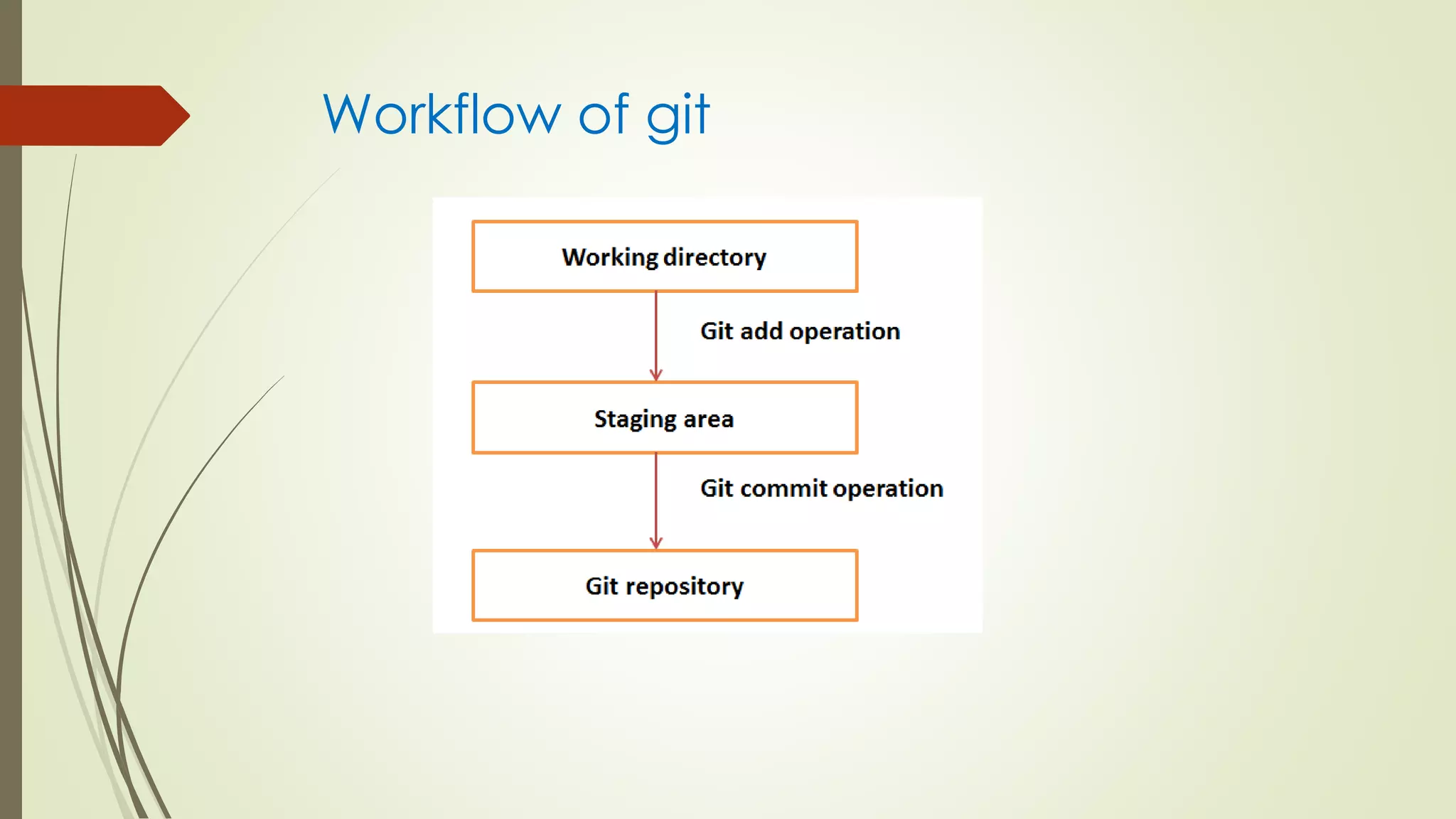 Workflow of git

Working directory

Git add operation

Staging area

Git commit operation

Git repository